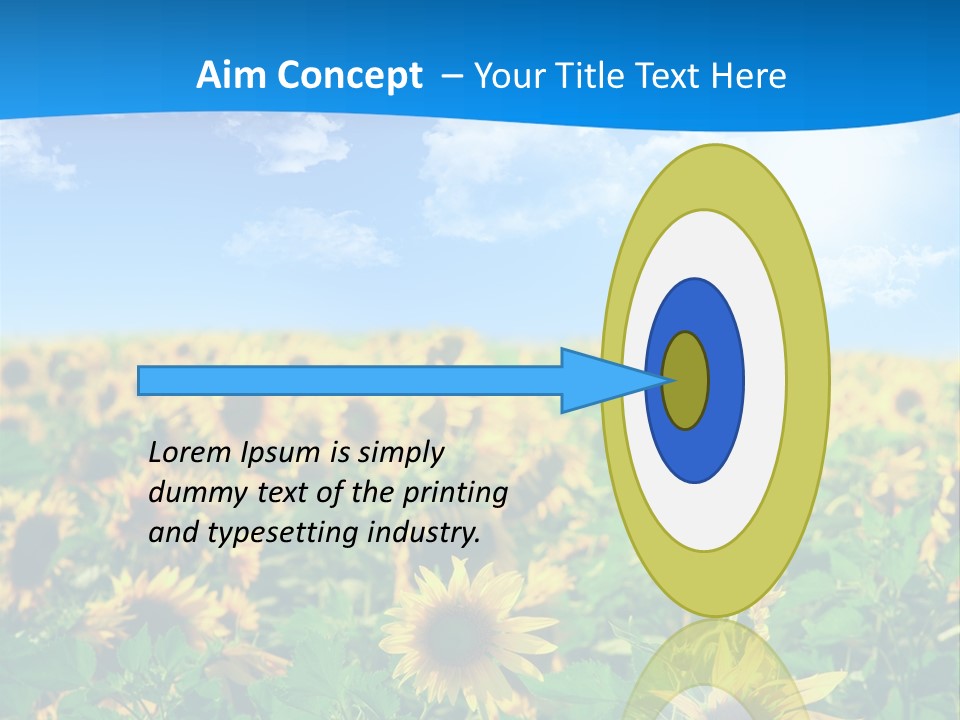 Aim Concept – Your Title Text Here

Lorem Ipsum is simply dummy text of the printing and typesetting industry.